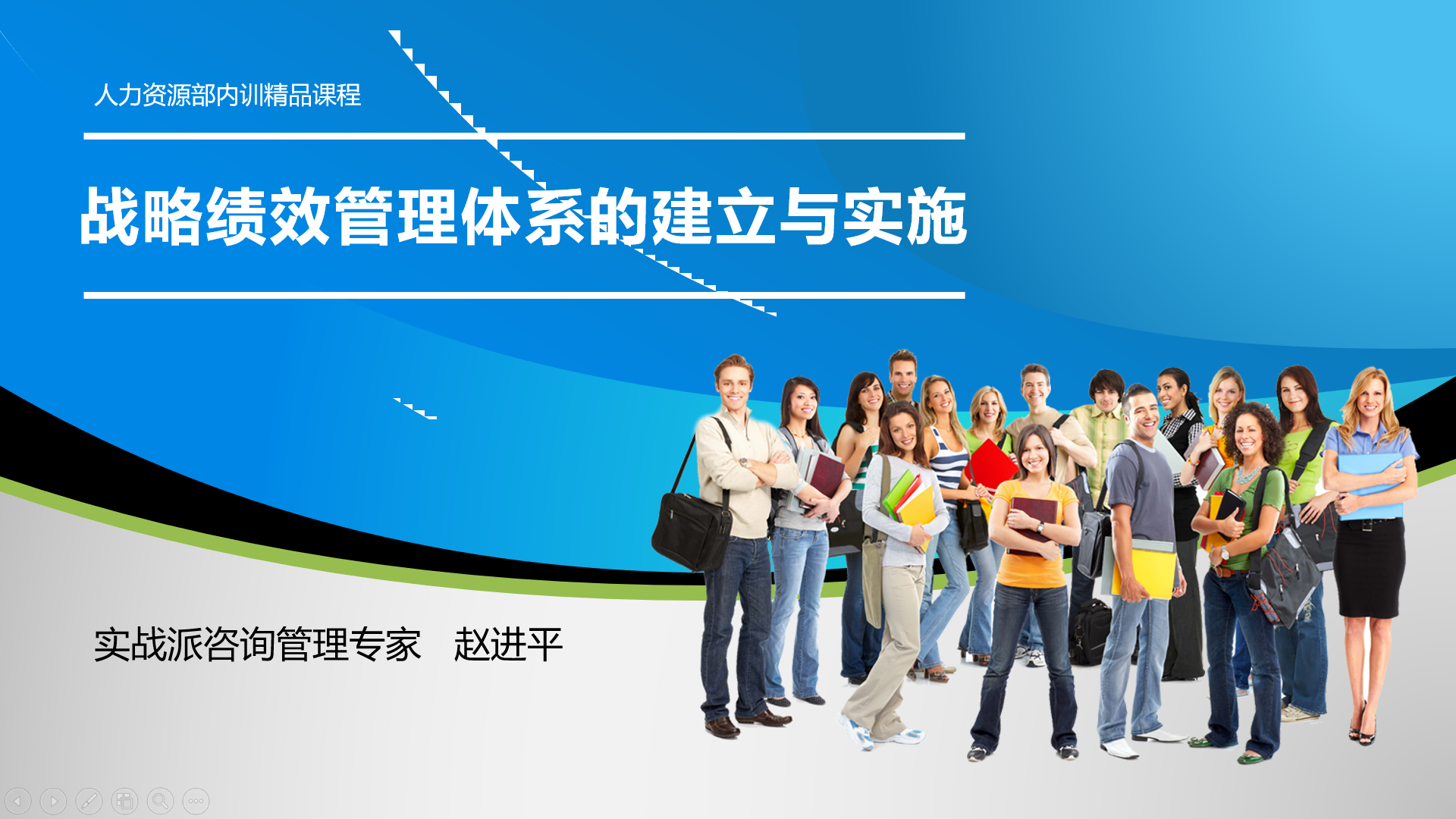 人力资源部内训精品课程

战略绩效管理体系的建立与实施

实战派咨询管理专家　赵进平